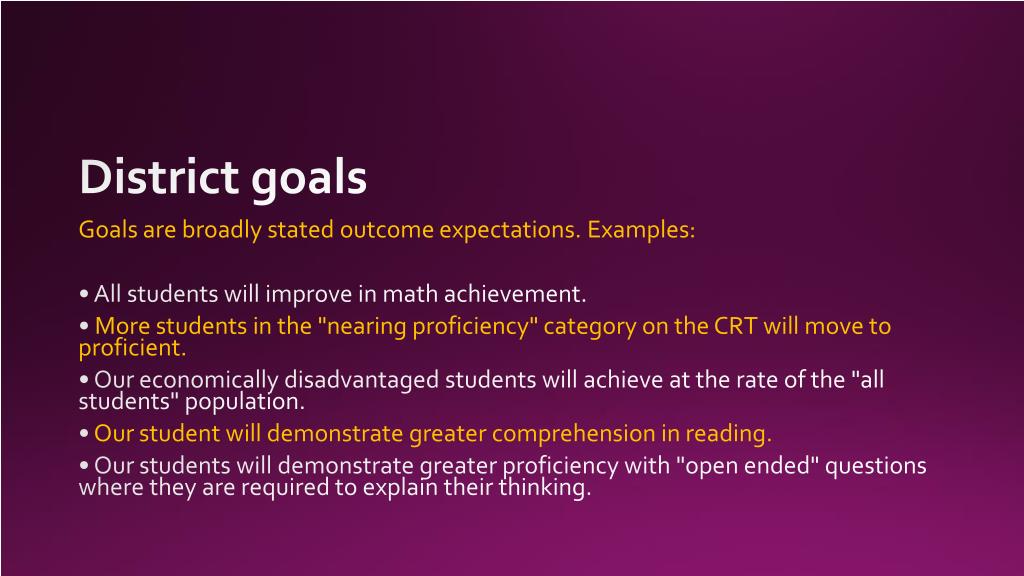 District goals

Goals are broadly stated outcome expectations. Examples:

• All students will improve in math achievement.

• More students in the "nearing proficiency" category on the CRT will move to proficient.

• Our economically disadvantaged students will achieve at the rate of the "all students" population.

• Our student will demonstrate greater comprehension in reading.

• Our students will demonstrate greater proficiency with "open ended" questions where they are required to explain their thinking.